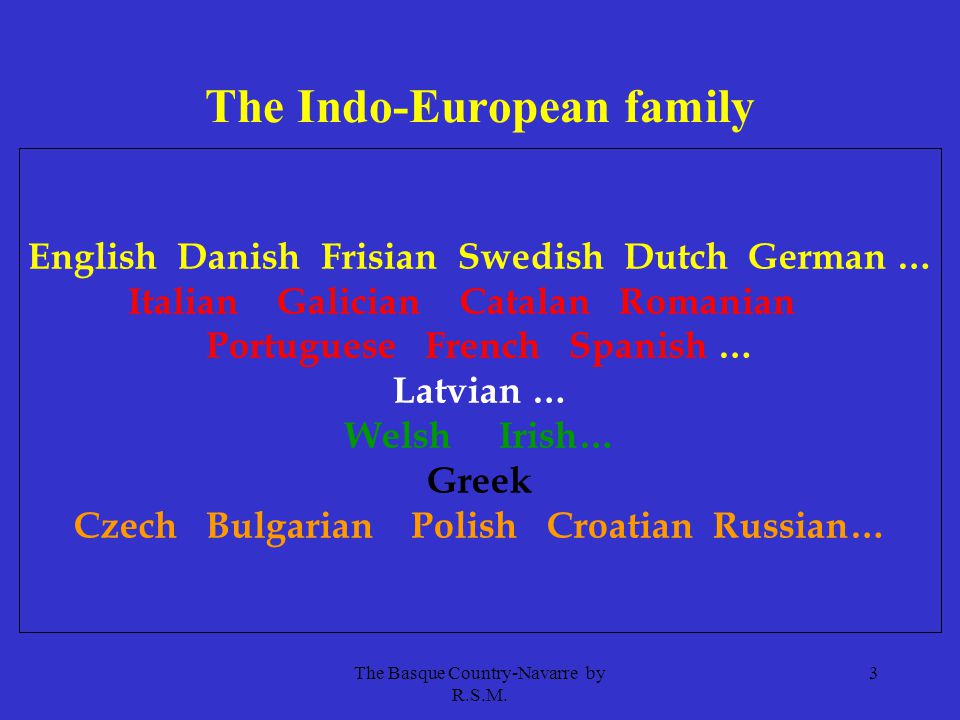 The Indo-European family

English Danish Frisian Swedish Dutch German …
Italian Galician Catalan Romanian
Portuguese French Spanish …
Latvian …
Welsh Irish…
Greek
Czech Bulgarian Polish Croatian Russian…

The Basque Country-Navarre by R.S.M.

3